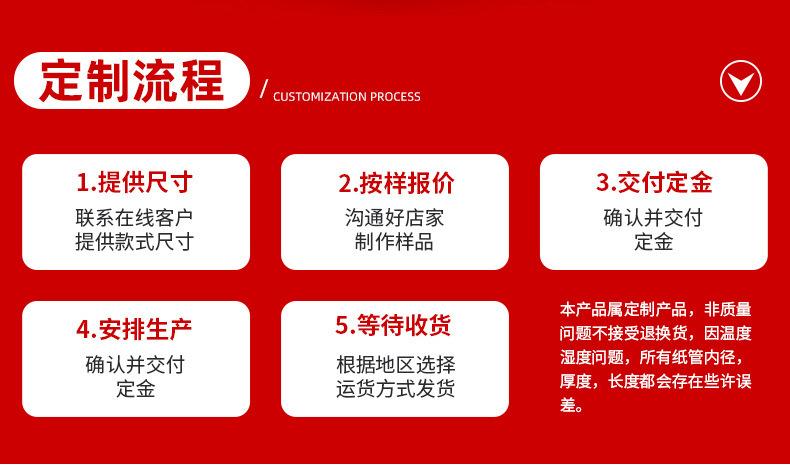 定制流程

/ CUSTOMIZATION PROCESS

1.提供尺寸

联系在线客户
提供款式尺寸

2.按样报价

沟通好店家
制作样品

3.交付定金

确认并交付
定金

4.安排生产

确认并交付
定金

5.等待收货

根据地区选择
运货方式发货

本产品属定制产品，非质量问题不接受退换货，因温度湿度问题，所有纸管内径，厚度，长度都会存在些许误差。